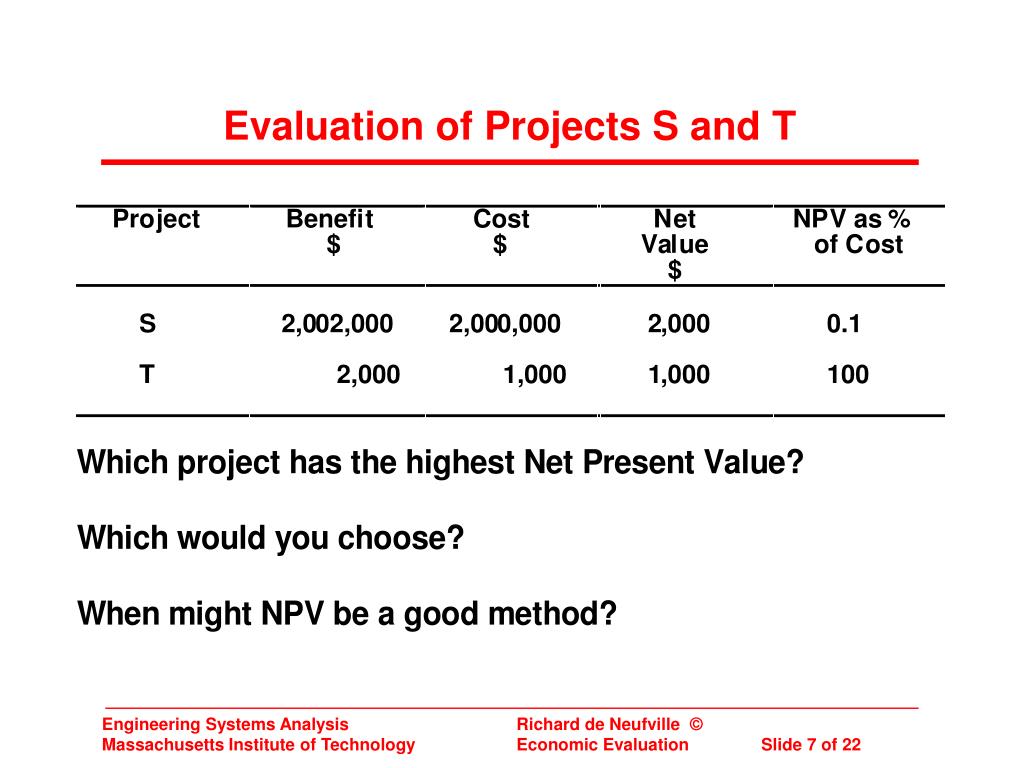 Evaluation of Projects S and T

| Project | Benefit $ | Cost $ | Net Value $ | NPV as % of Cost |
|---|---|---|---|---|
| S | 2,002,000 | 2,000,000 | 2,000 | 0.1 |
| T | 2,000 | 1,000 | 1,000 | 100 |

Which project has the highest Net Present Value?

Which would you choose?

When might NPV be a good method?

Engineering Systems Analysis
Massachusetts Institute of Technology

Richard de Neufville ©
Economic Evaluation

Slide 7 of 22